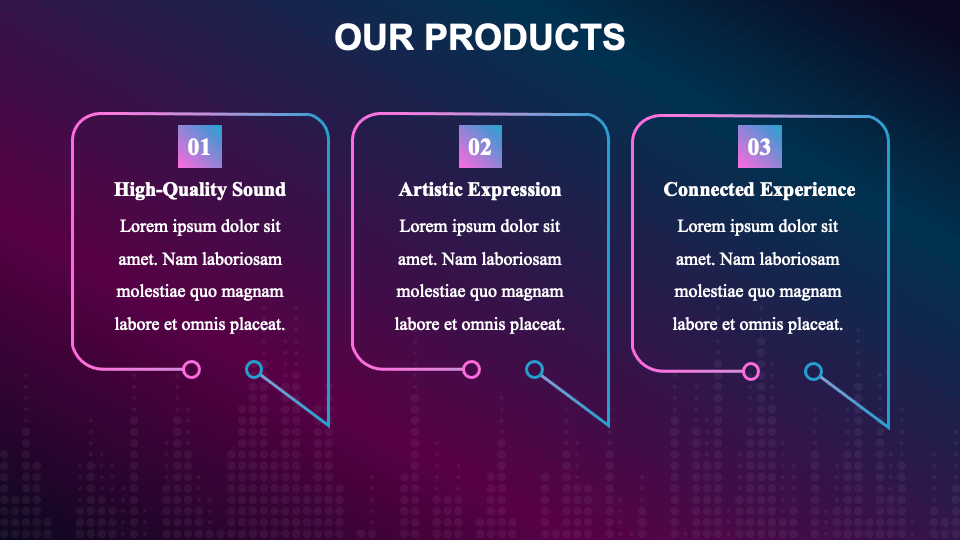 OUR PRODUCTS

01

High-Quality Sound

Lorem ipsum dolor sit amet. Nam laboriosam molestiae quo magnam labore et omnis placeat.

02

Artistic Expression

Lorem ipsum dolor sit amet. Nam laboriosam molestiae quo magnam labore et omnis placeat.

03

Connected Experience

Lorem ipsum dolor sit amet. Nam laboriosam molestiae quo magnam labore et omnis placeat.